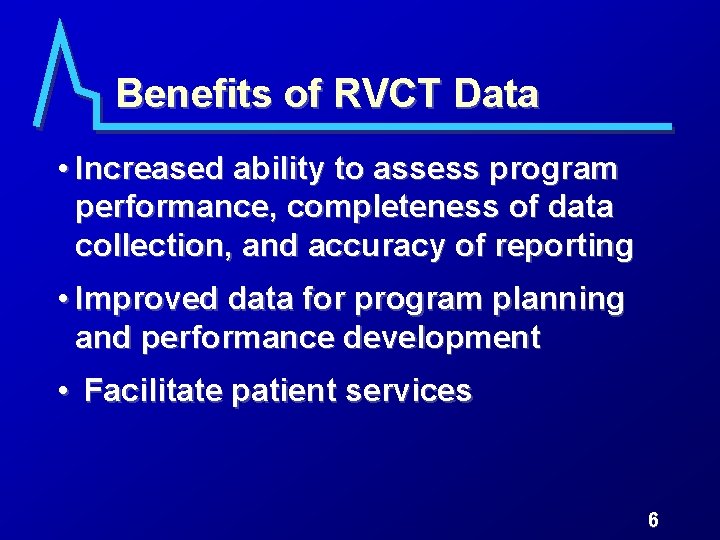 Benefits of RVCT Data

• Increased ability to assess program performance, completeness of data collection, and accuracy of reporting

• Improved data for program planning and performance development

• Facilitate patient services

6